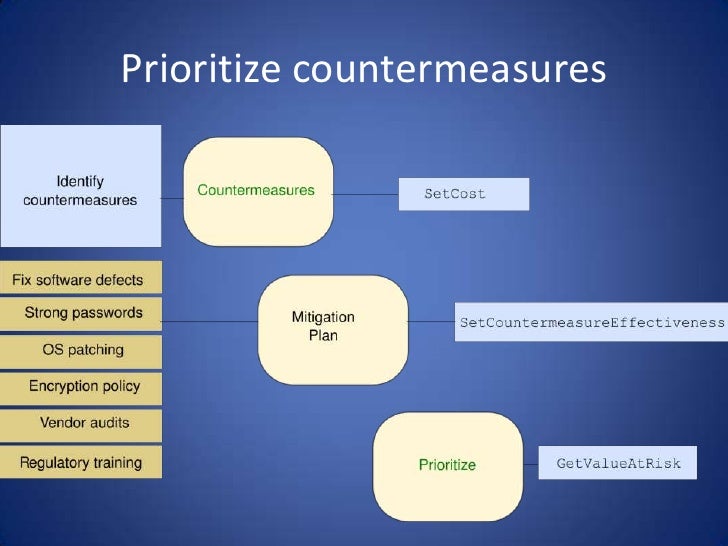 Prioritize countermeasures

Identify countermeasures

Countermeasures

SetCost

Fix software defects

Strong passwords

OS patching

Encryption policy

Vendor audits

Regulatory training

Mitigation Plan

SetCountermeasureEffectiveness

Prioritize

GetValueAtRisk